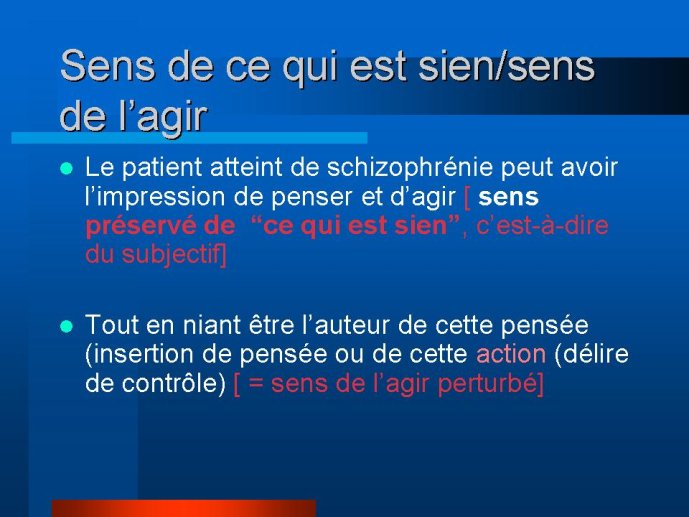 Sens de ce qui est sien/sens de l’agir

Le patient atteint de schizophrénie peut avoir l’impression de penser et d’agir [ sens préservé de “ce qui est sien”, c’est-à-dire du subjectif]

Tout en niant être l’auteur de cette pensée (insertion de pensée ou de cette action (délire de contrôle) [ = sens de l’agir perturbé]